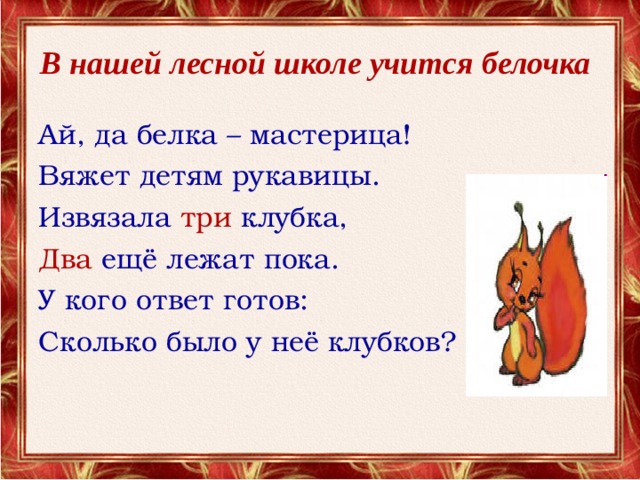 В нашей лесной школе учится белочка

Ай, да белка – мастерица!
Вяжет детям рукавицы.
Извязала три клубка,
Два ещё лежат пока.
У кого ответ готов:
Сколько было у неё клубков?